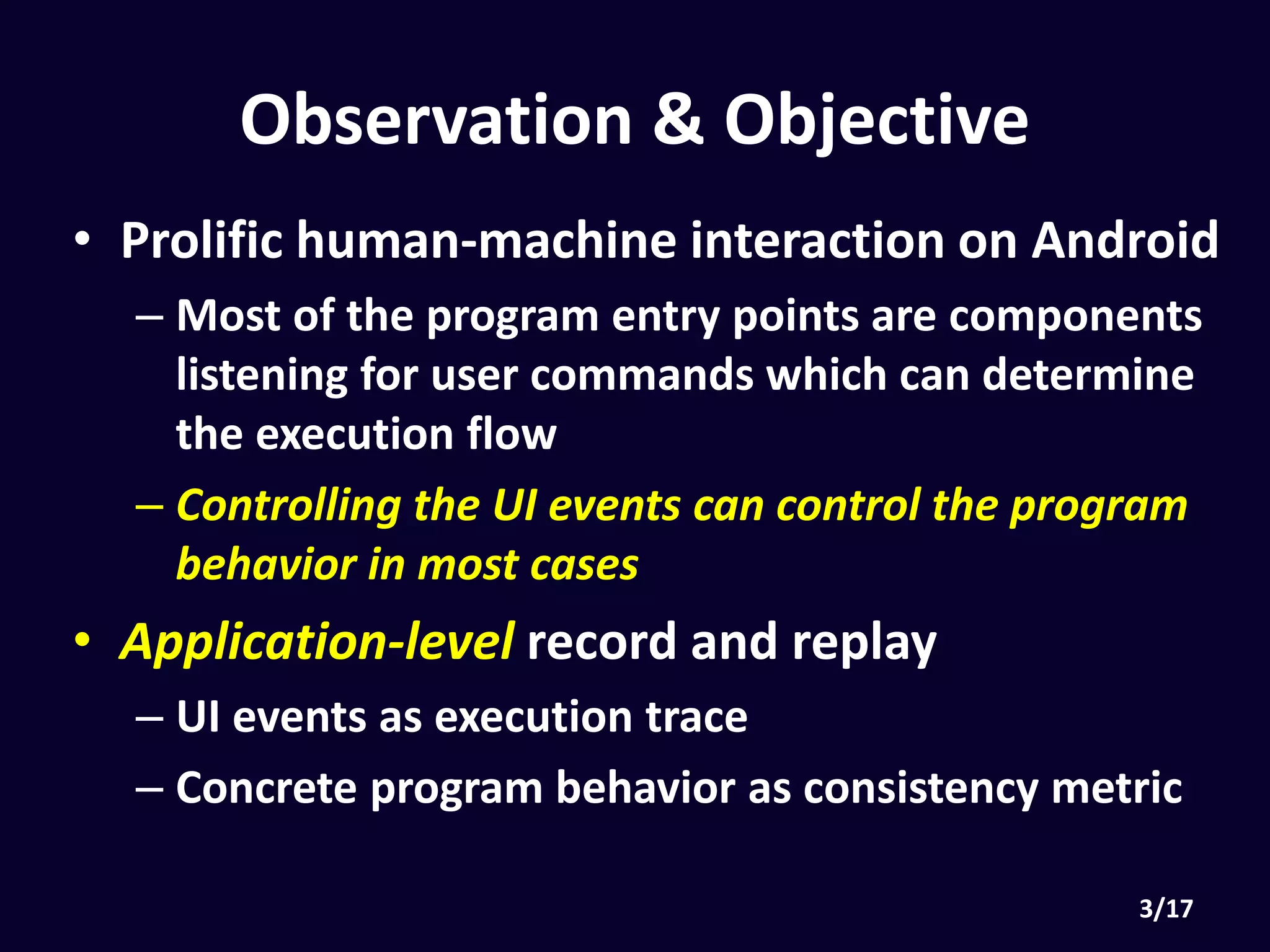 Observation & Objective

• Prolific human-machine interaction on Android

– Most of the program entry points are components listening for user commands which can determine the execution flow

– Controlling the UI events can control the program behavior in most cases

• Application-level record and replay

– UI events as execution trace

– Concrete program behavior as consistency metric

3/17